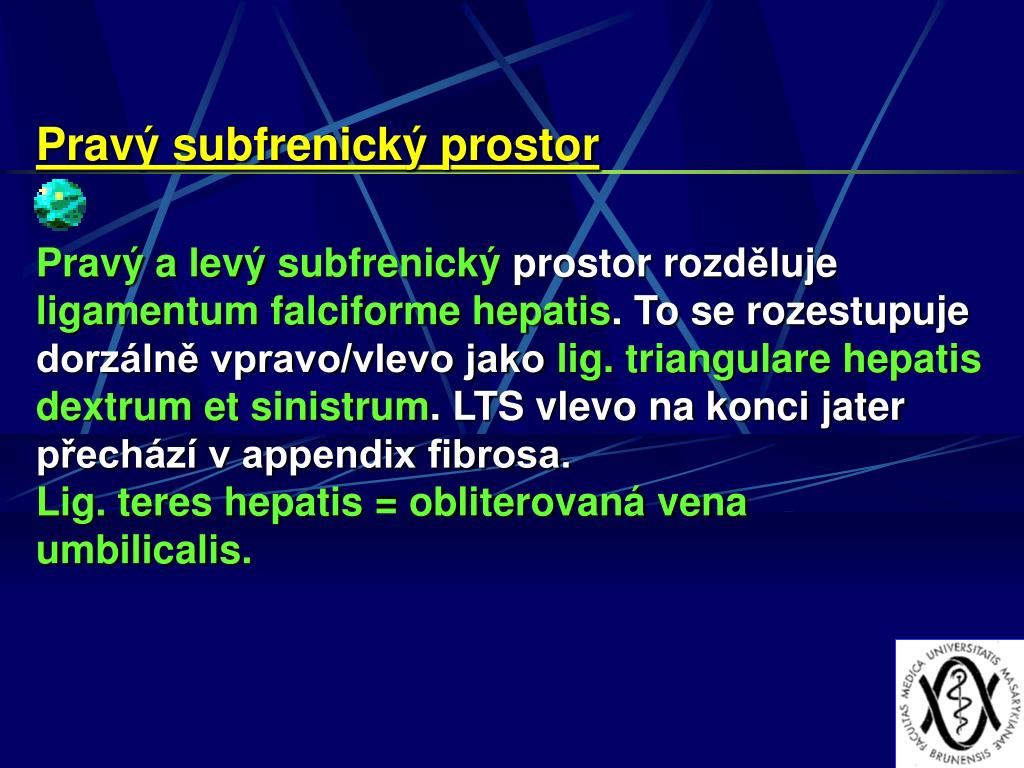 Pravý subfrenický prostor

Pravý a levý subfrenický prostor rozděluje ligamentum falciforme hepatis. To se rozestupuje dorzálně vpravo/vlevo jako lig. triangulare hepatis dextrum et sinistrum. LTS vlevo na konci jater přechází v appendix fibrosa.
Lig. teres hepatis = obliterovaná vena umbilicalis.

FACULTAS MEDICA UNIVERSITATIS MASARYKIANAE BRUNENSIS